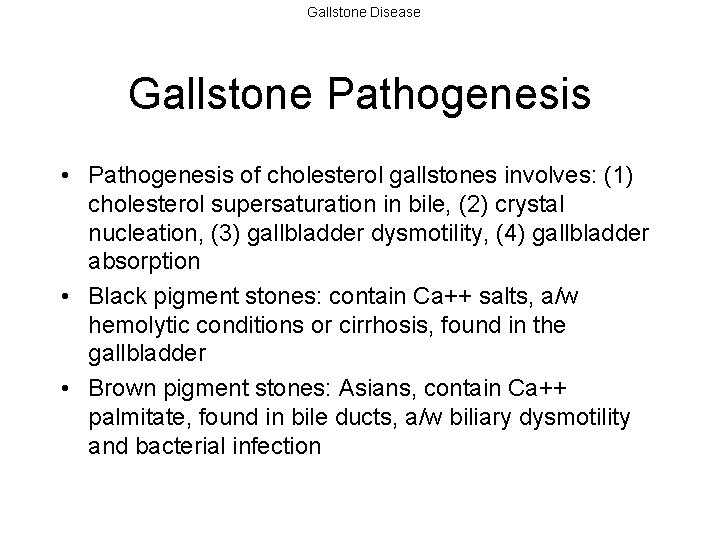 Gallstone Disease

Gallstone Pathogenesis

• Pathogenesis of cholesterol gallstones involves: (1) cholesterol supersaturation in bile, (2) crystal nucleation, (3) gallbladder dysmotility, (4) gallbladder absorption

• Black pigment stones: contain Ca++ salts, a/w hemolytic conditions or cirrhosis, found in the gallbladder

• Brown pigment stones: Asians, contain Ca++ palmitate, found in bile ducts, a/w biliary dysmotility and bacterial infection